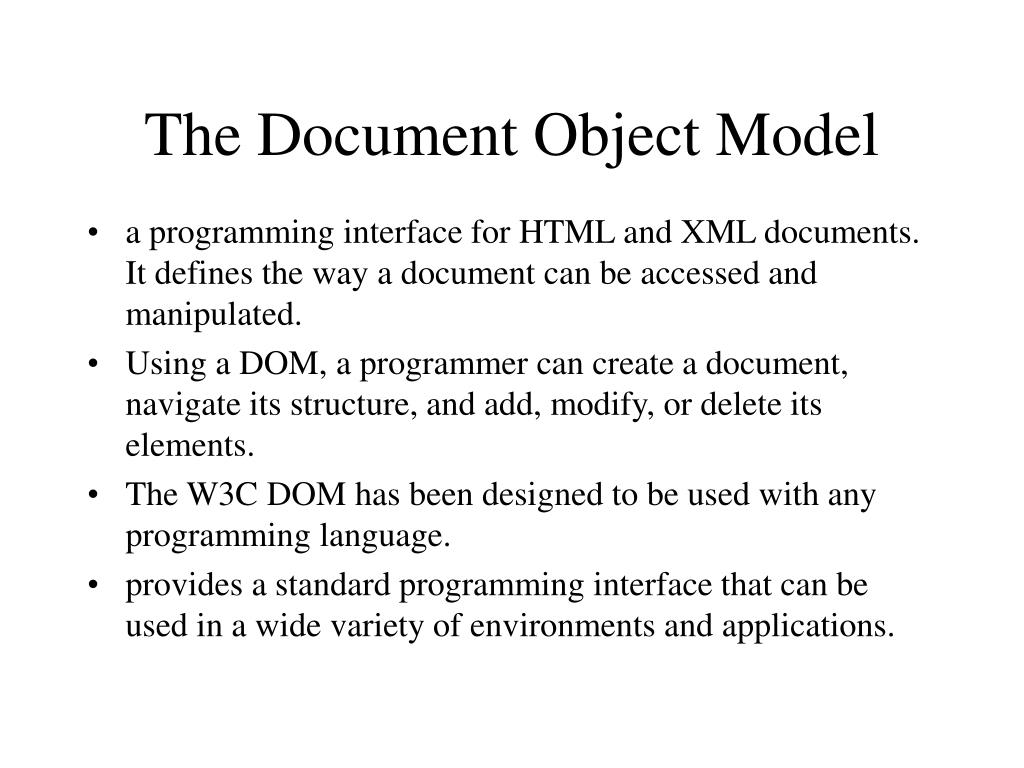 The Document Object Model

• a programming interface for HTML and XML documents. It defines the way a document can be accessed and manipulated.

• Using a DOM, a programmer can create a document, navigate its structure, and add, modify, or delete its elements.

• The W3C DOM has been designed to be used with any programming language.

• provides a standard programming interface that can be used in a wide variety of environments and applications.